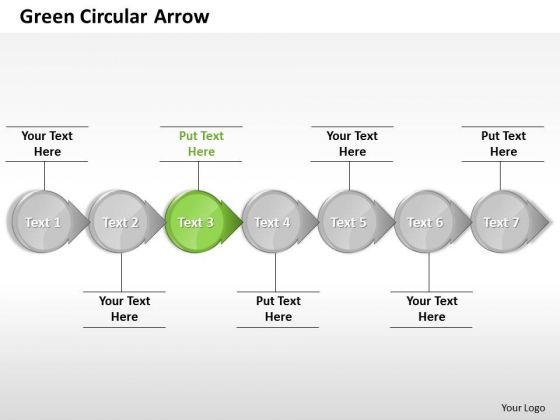 Green Circular Arrow

Your Text Here

Put Text Here

Your Text Here

Put Text Here

Text 1

Text 2

Text 3

Text 4

Text 5

Text 6

Text 7

Your Text Here

Put Text Here

Your Text Here

Your Logo